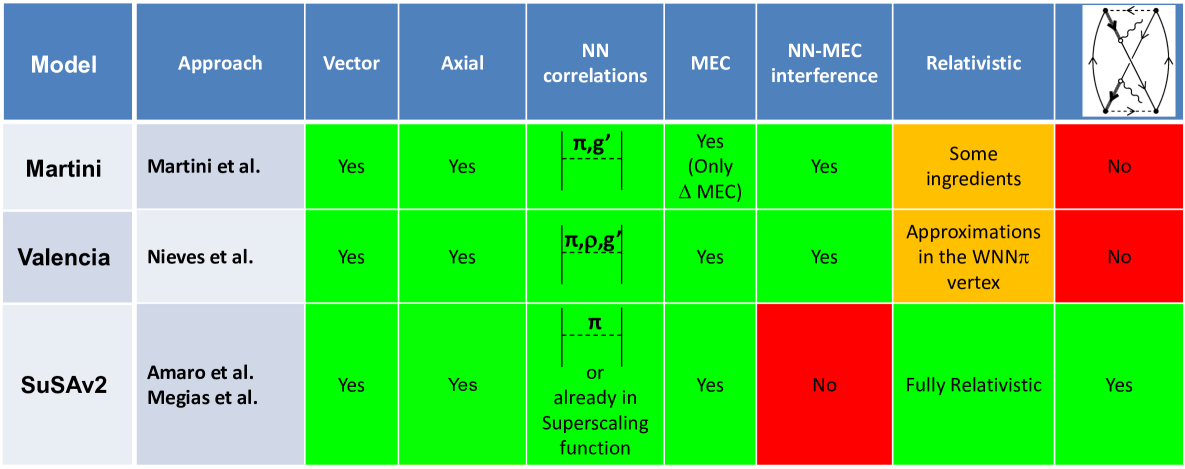 | Model | Approach | Vector | Axial | NN correlations | MEC | NN-MEC interference | Relativistic | |
|---|---|---|---|---|---|---|---|---|
| Martini | Martini et al. | Yes | Yes | $\pi$,g' | Yes (Only $\Delta$ MEC) | Yes | Some ingredients | No |
| Valencia | Nieves et al. | Yes | Yes | $\pi$,$\rho$,g' | Yes | Yes | Approximations in the WNN$\pi$ vertex | No |
| SuSAv2 | Amaro et al. Megias et al. | Yes | Yes | $\pi$ or already in Superscaling function | Yes | No | Fully Relativistic | Yes |